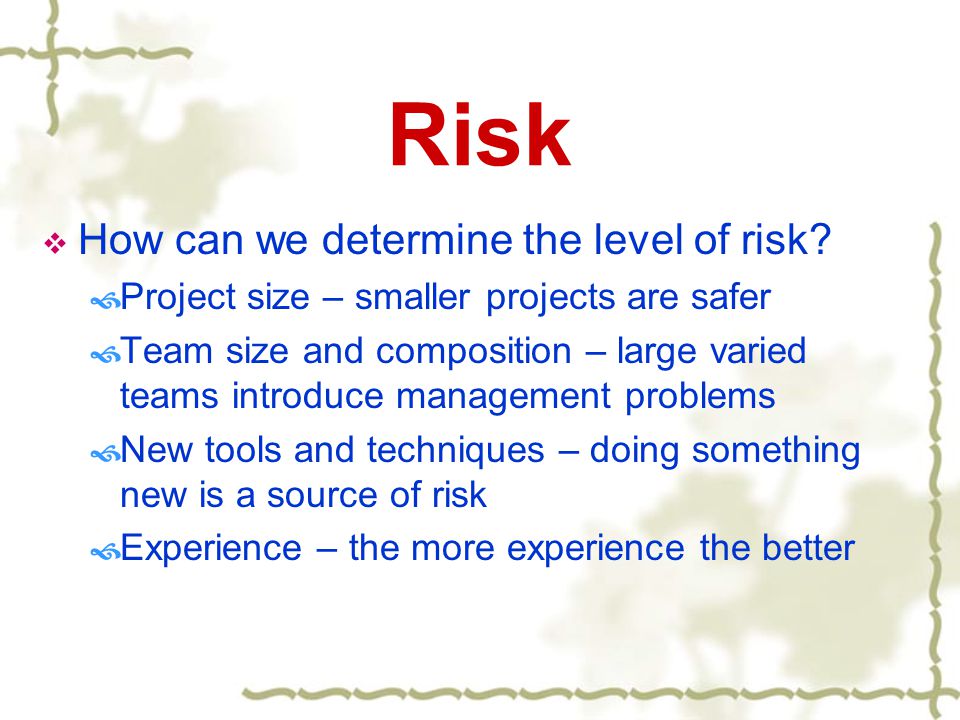 Risk

How can we determine the level of risk?

Project size – smaller projects are safer

Team size and composition – large varied teams introduce management problems

New tools and techniques – doing something new is a source of risk

Experience – the more experience the better